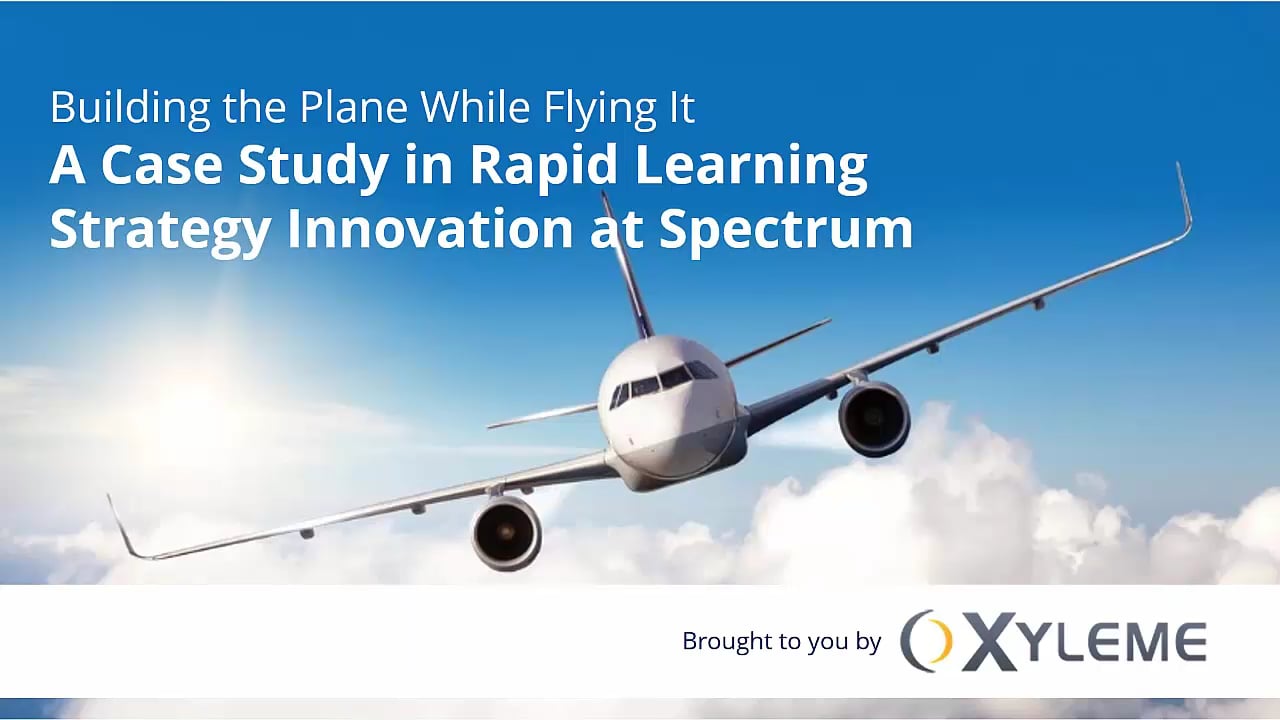 Building the Plane While Flying It
A Case Study in Rapid Learning Strategy Innovation at Spectrum

Brought to you by XYLEME